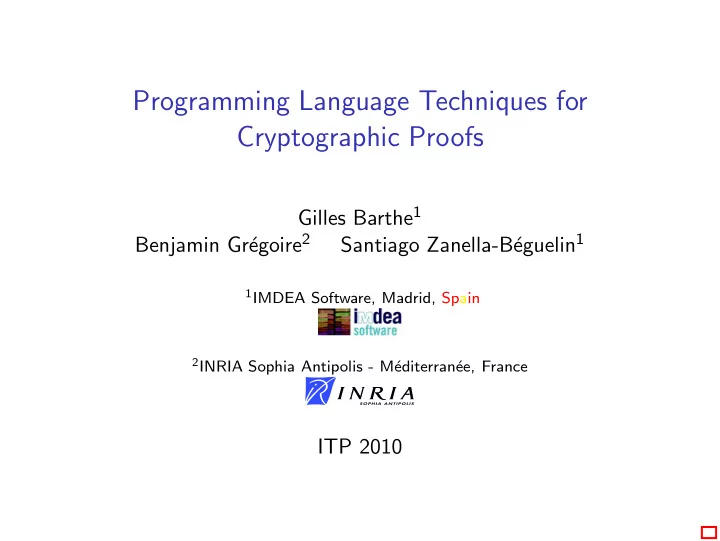 Programming Language Techniques for Cryptographic Proofs

Gilles Barthe$^1$
Benjamin Grégoire$^2$ Santiago Zanella-Béguelin$^1$

$^1$IMDEA Software, Madrid, Spain
imdea software

$^2$INRIA Sophia Antipolis - Méditerranée, France
INRIA SOPHIA ANTIPOLIS

ITP 2010